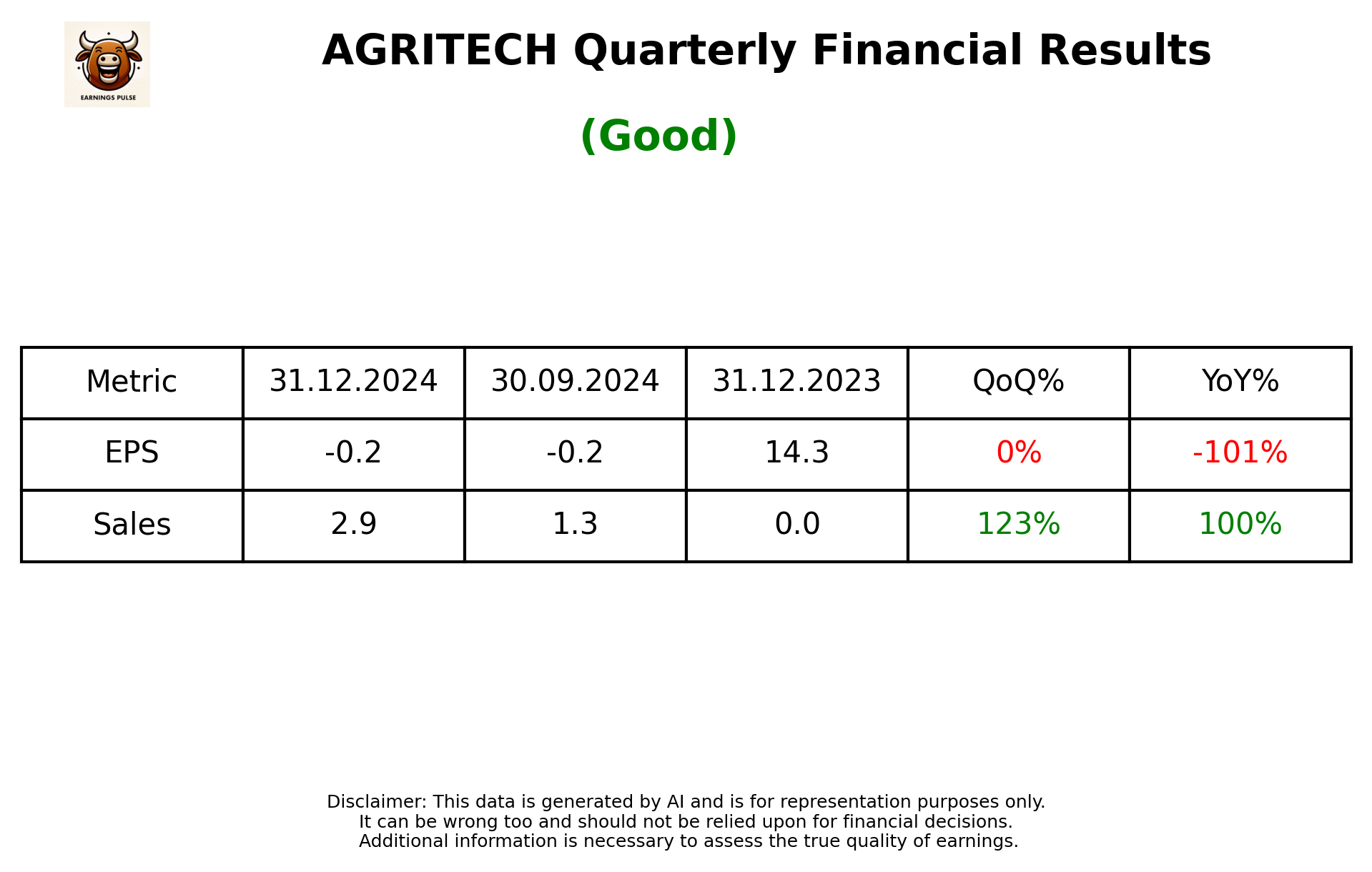 EARNINGS PULSE

AGRITECH Quarterly Financial Results

(Good)

| Metric | 31.12.2024 | 30.09.2024 | 31.12.2023 | QoQ% | YoY% |
|---|---|---|---|---|---|
| EPS | -0.2 | -0.2 | 14.3 | 0% | -101% |
| Sales | 2.9 | 1.3 | 0.0 | 123% | 100% |

Disclaimer: This data is generated by AI and is for representation purposes only. It can be wrong too and should not be relied upon for financial decisions. Additional information is necessary to assess the true quality of earnings.